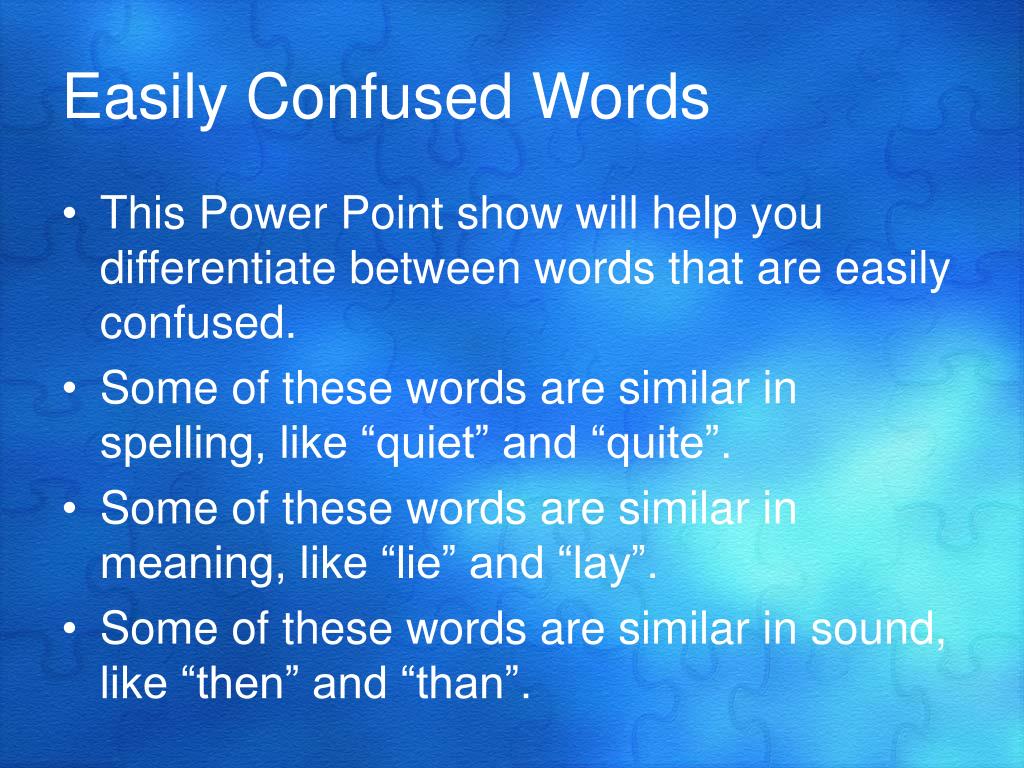 Easily Confused Words

• This Power Point show will help you differentiate between words that are easily confused.
• Some of these words are similar in spelling, like “quiet” and “quite”.
• Some of these words are similar in meaning, like “lie” and “lay”.
• Some of these words are similar in sound, like “then” and “than”.